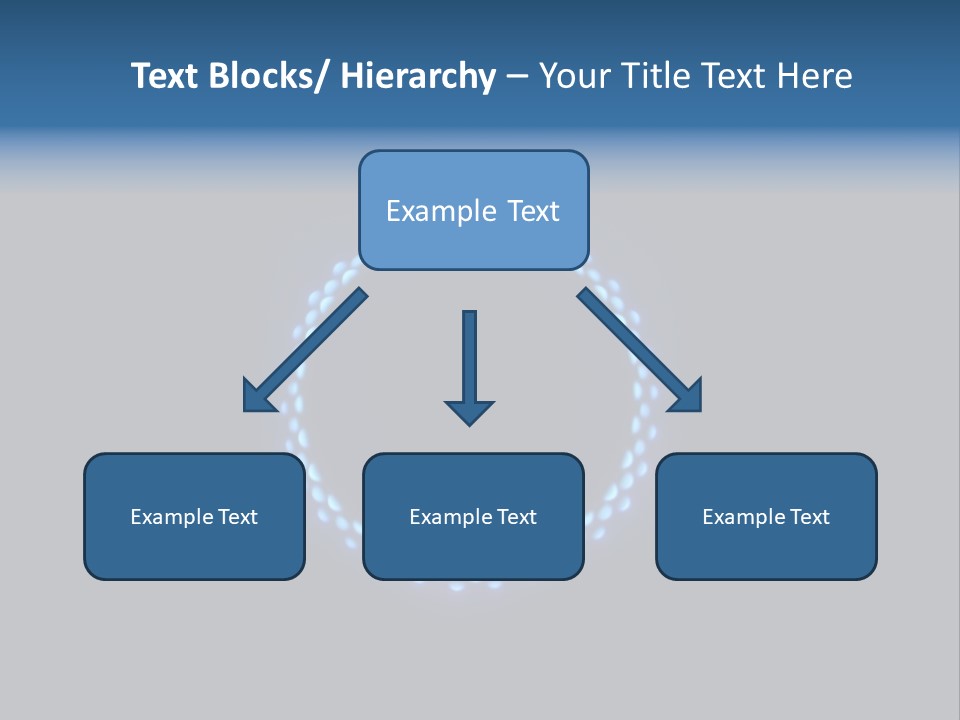 Text Blocks/ Hierarchy – Your Title Text Here

Example Text

Example Text

Example Text

Example Text